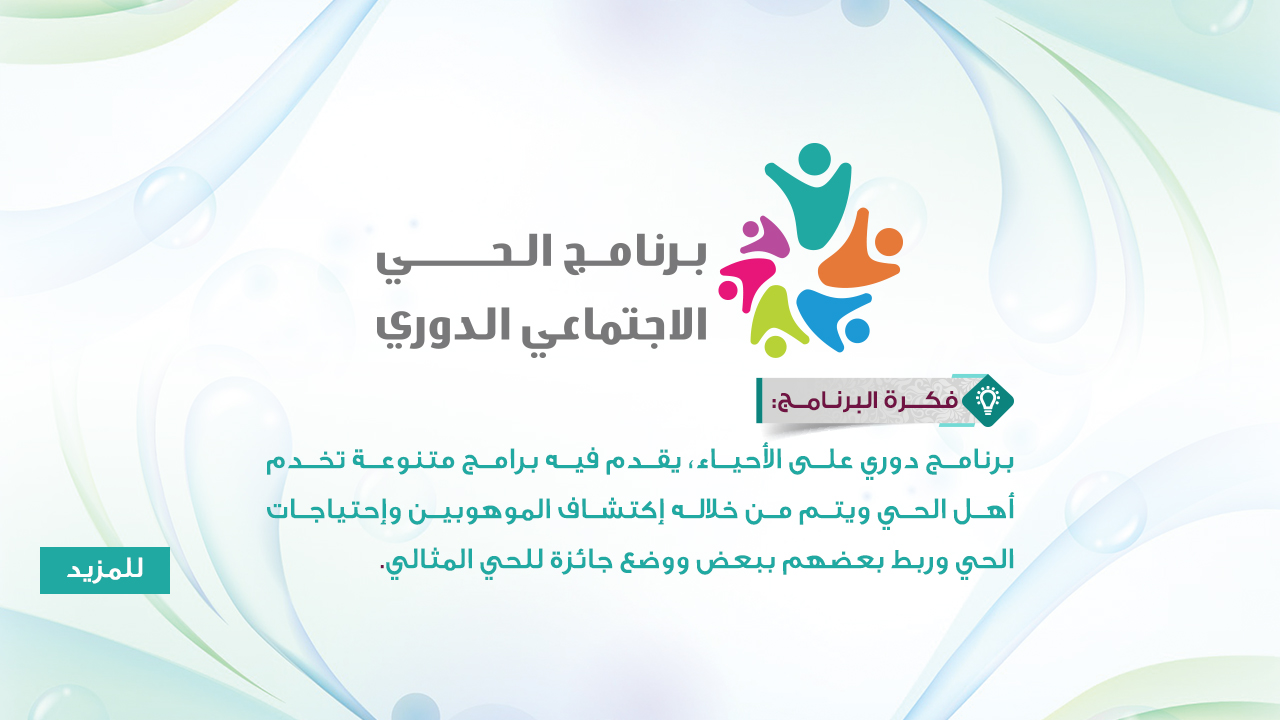 برنامج الحي
الاجتماعي الدوري

فكرة البرنامج:

برنامج دوري على الأحياء، يقدم فيه برامج متنوعة تخدم أهل الحي ويتم من خلاله إكتشاف الموهوبين وإحتياجات الحي وربط بعضهم ببعض ووضع جائزة للحي المثالي.

للمزيد